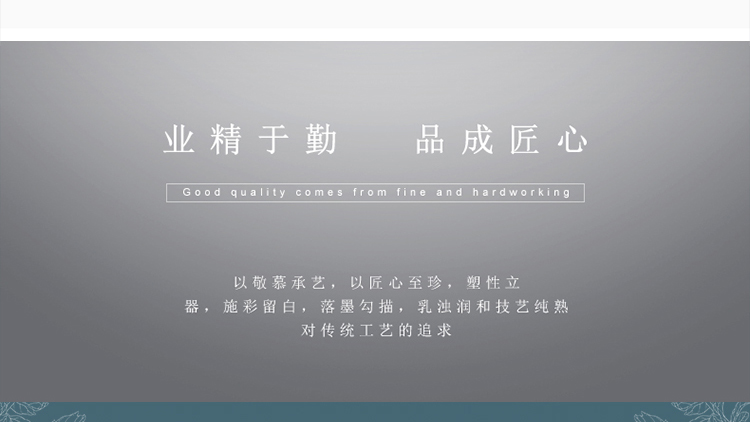 业精于勤　品成匠心

Good quality comes from fine and hardworking

以敬慕承艺，以匠心至珍，塑性立器，施彩留白，落墨勾描，乳浊润和技艺纯熟对传统工艺的追求